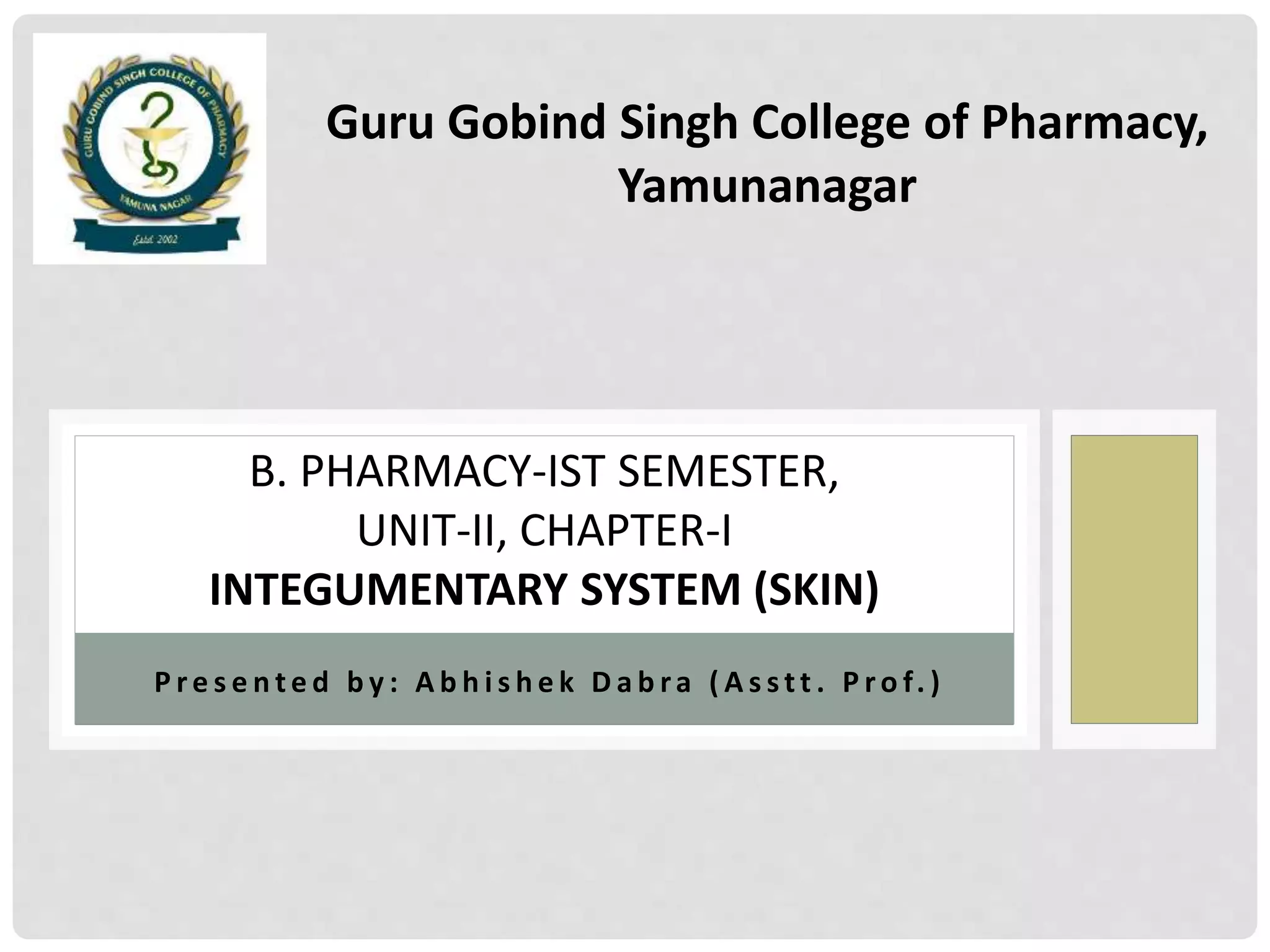 GURU GOBIND SINGH COLLEGE OF PHARMACY
YAMUNA NAGAR
Estd. 2002

Guru Gobind Singh College of Pharmacy, Yamunanagar

B. PHARMACY-IST SEMESTER,
UNIT-II, CHAPTER-I
INTEGUMENTARY SYSTEM (SKIN)

Presented by: Abhishek Dabra (Asstt. Prof.)